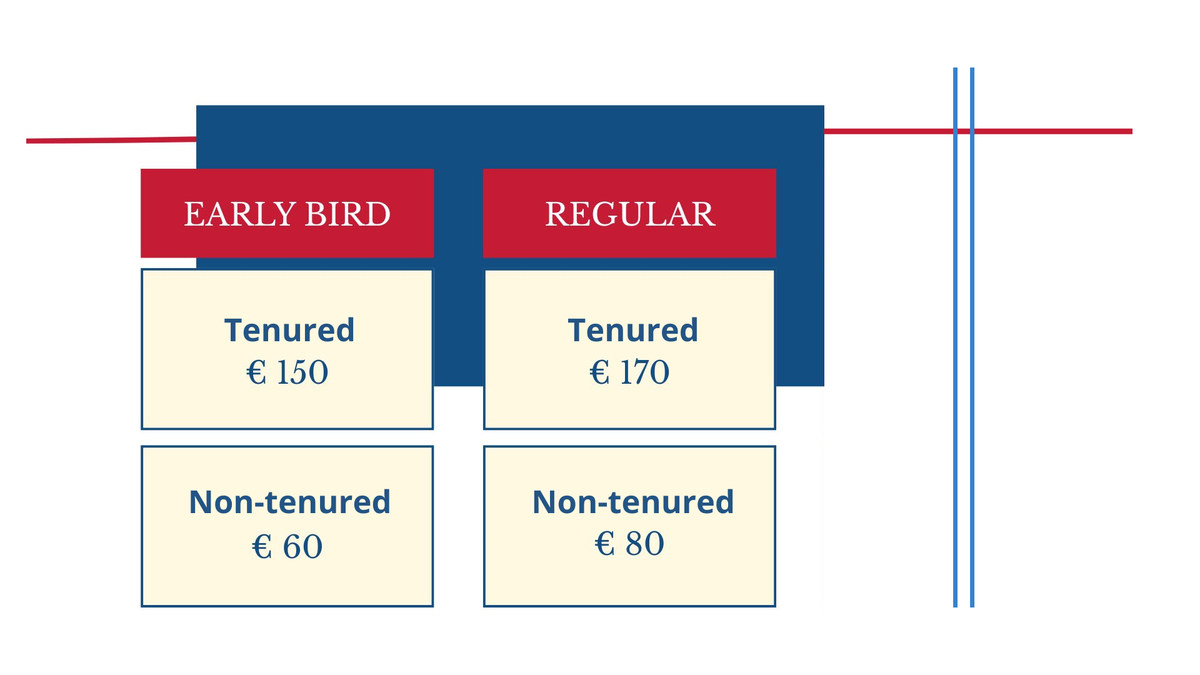 EARLY BIRD

Tenured
€ 150

Non-tenured
€ 60

REGULAR

Tenured
€ 170

Non-tenured
€ 80